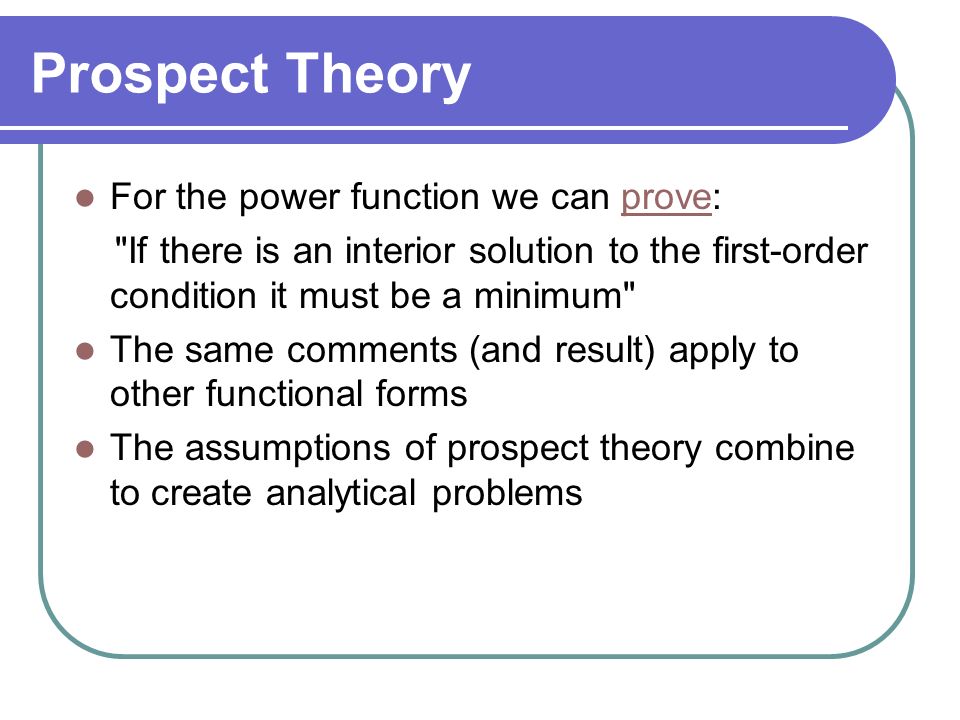 Prospect Theory

For the power function we can prove:

"If there is an interior solution to the first-order condition it must be a minimum"

The same comments (and result) apply to other functional forms

The assumptions of prospect theory combine to create analytical problems